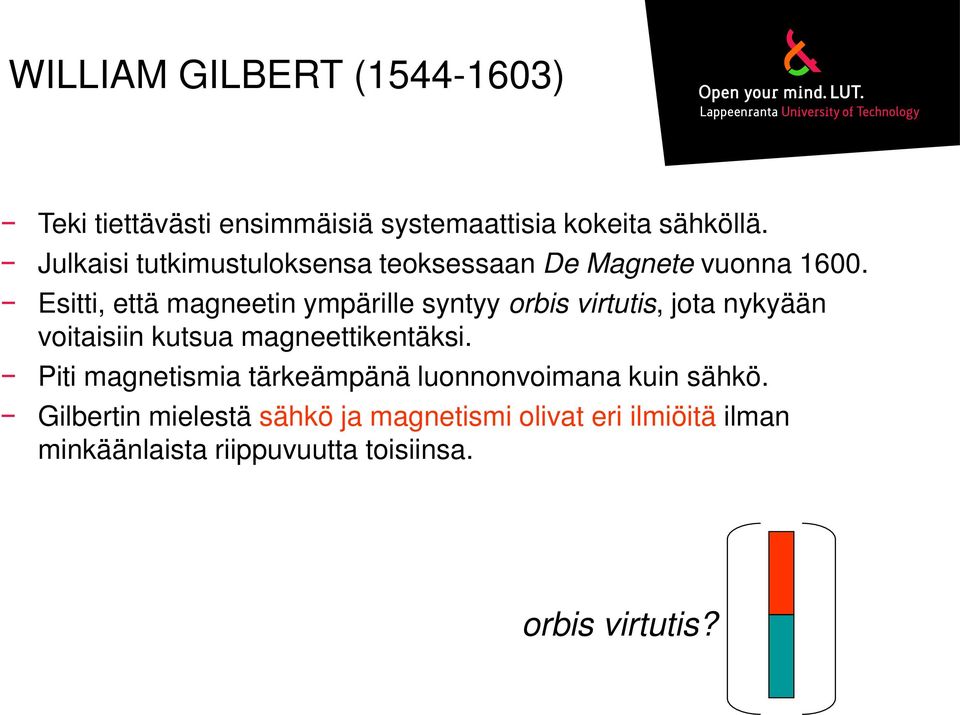 WILLIAM GILBERT (1544-1603)

Open your mind. LUT.
Lappeenranta University of Technology

− Teki tiettävästi ensimmäisiä systemaattisia kokeita sähköllä.
− Julkaisi tutkimustuloksensa teoksessaan De Magnete vuonna 1600.
− Esitti, että magneetin ympärille syntyy orbis virtutis, jota nykyään voitaisiin kutsua magneettikentäksi.
− Piti magnetismia tärkeämpänä luonnonvoimana kuin sähkö.
− Gilbertin mielestä sähkö ja magnetismi olivat eri ilmiöitä ilman minkäänlaista riippuvuutta toisiinsa.

orbis virtutis?